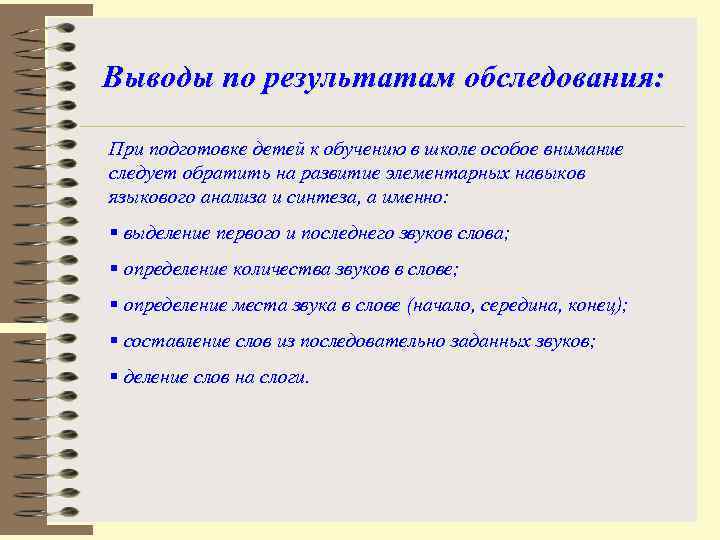 Выводы по результатам обследования:

При подготовке детей к обучению в школе особое внимание следует обратить на развитие элементарных навыков языкового анализа и синтеза, а именно:

▪ выделение первого и последнего звуков слова;

▪ определение количества звуков в слове;

▪ определение места звука в слове (начало, середина, конец);

▪ составление слов из последовательно заданных звуков;

▪ деление слов на слоги.